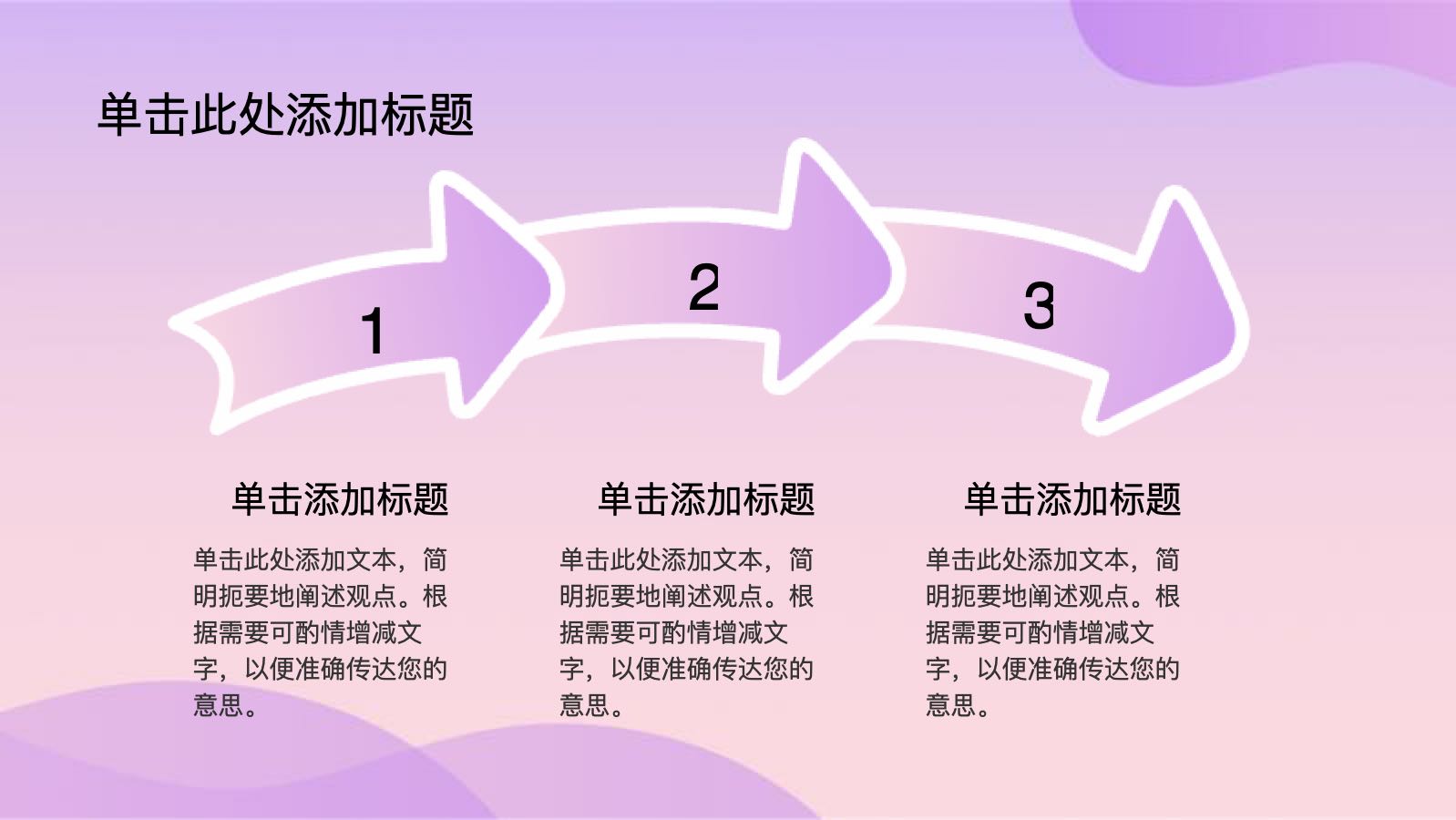 单击此处添加标题

1

2

3

单击添加标题

单击此处添加文本，简明扼要地阐述观点。根据需要可酌情增减文字，以便准确传达您的意思。

单击添加标题

单击此处添加文本，简明扼要地阐述观点。根据需要可酌情增减文字，以便准确传达您的意思。

单击添加标题

单击此处添加文本，简明扼要地阐述观点。根据需要可酌情增减文字，以便准确传达您的意思。